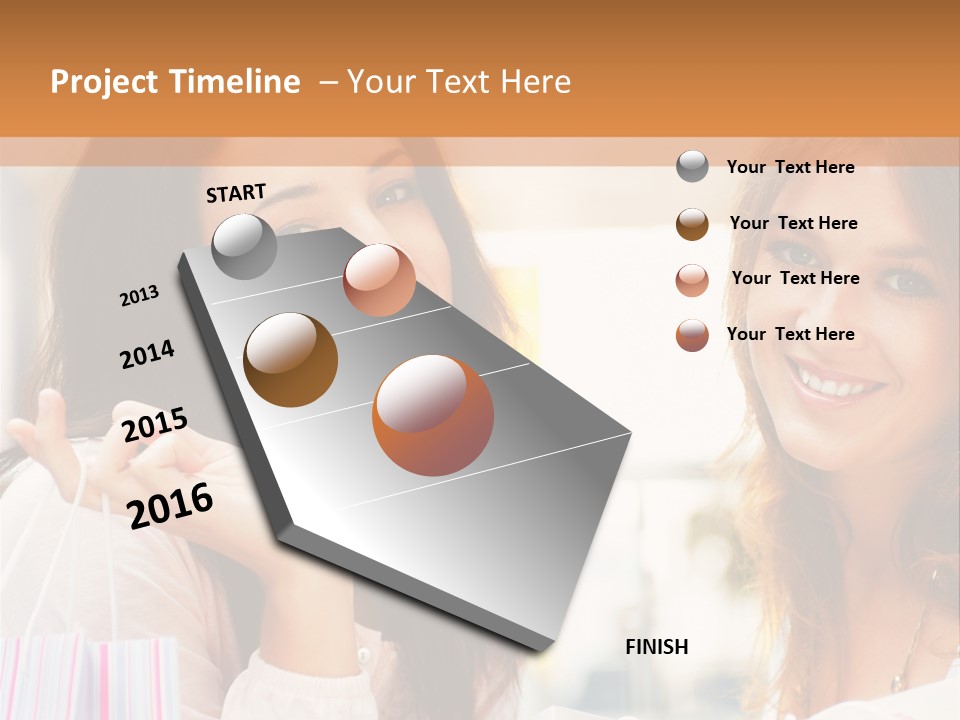 Project Timeline – Your Text Here

START

2013

2014

2015

2016

FINISH

Your Text Here

Your Text Here

Your Text Here

Your Text Here